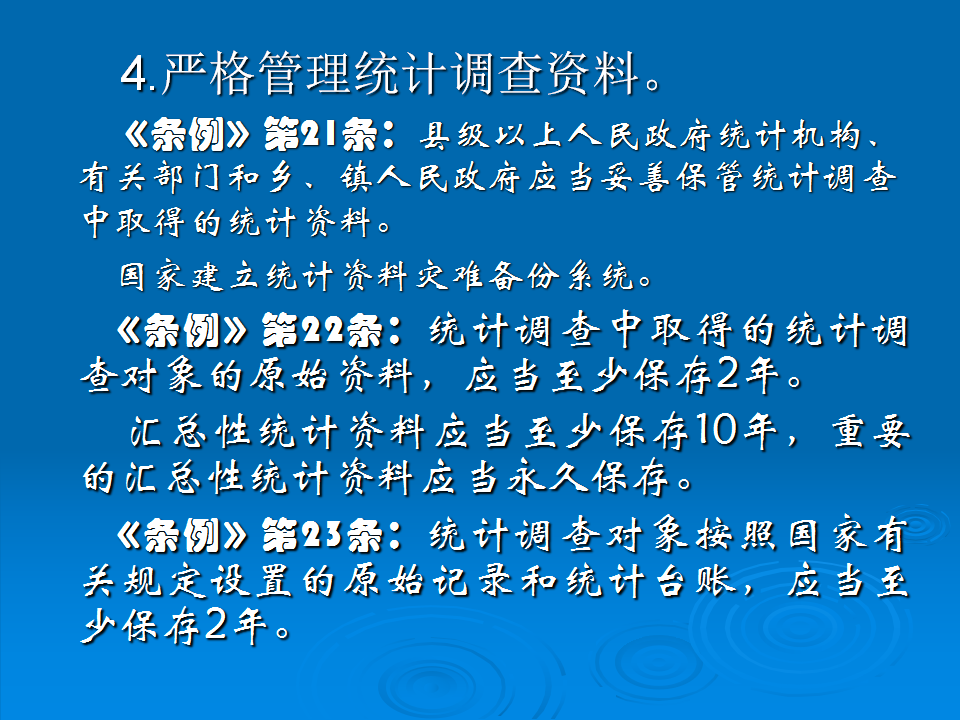 4.严格管理统计调查资料。

《条例》第21条：县级以上人民政府统计机构、有关部门和乡、镇人民政府应当妥善保管统计调查中取得的统计资料。

国家建立统计资料灾难备份系统。

《条例》第22条：统计调查中取得的统计调查对象的原始资料，应当至少保存2年。

汇总性统计资料应当至少保存10年，重要的汇总性统计资料应当永久保存。

《条例》第23条：统计调查对象按照国家有关规定设置的原始记录和统计台账，应当至少保存2年。